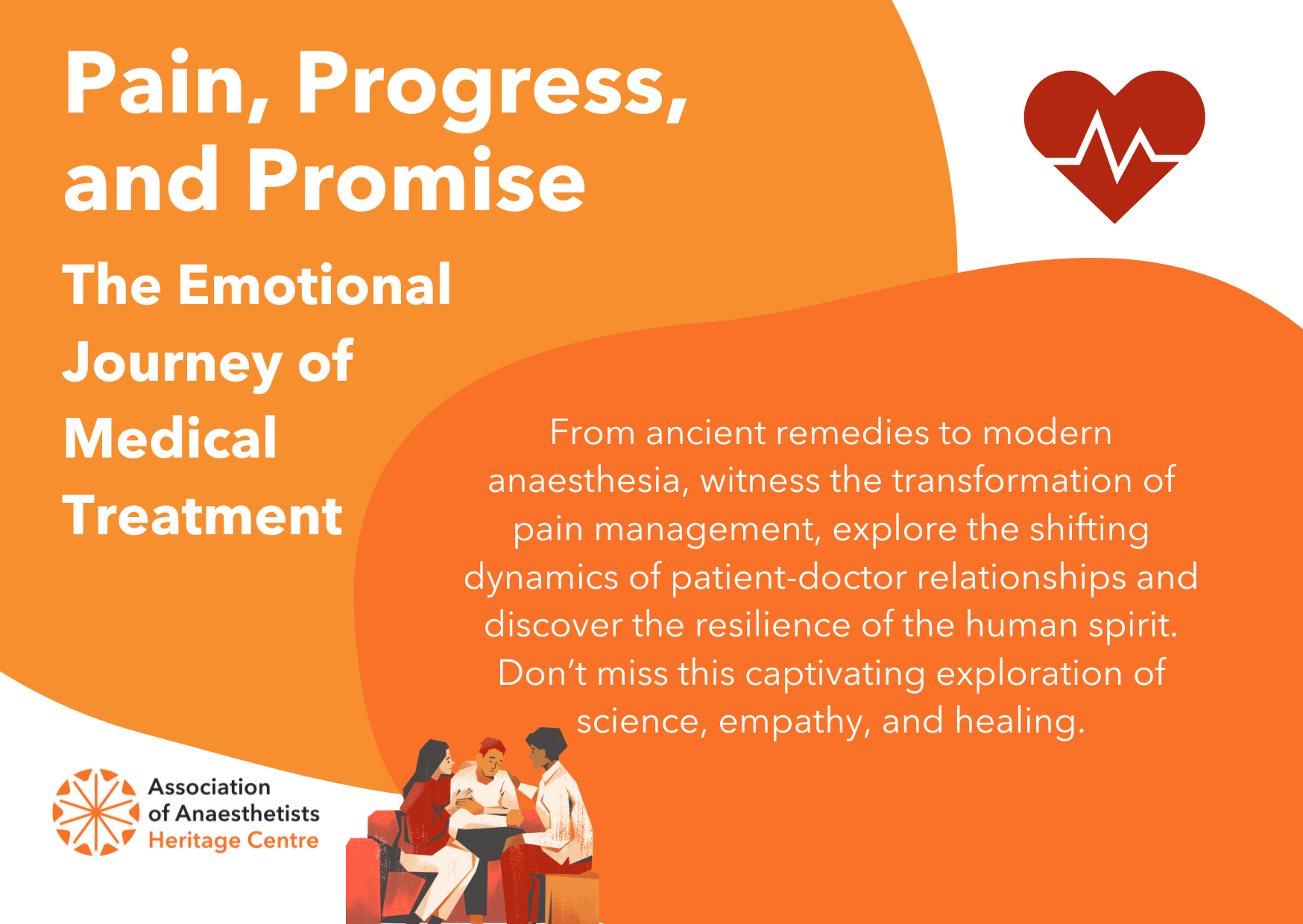 Pain, Progress, and Promise

The Emotional Journey of Medical Treatment

From ancient remedies to modern anaesthesia, witness the transformation of pain management, explore the shifting dynamics of patient-doctor relationships and discover the resilience of the human spirit. Don't miss this captivating exploration of science, empathy, and healing.

Association of Anaesthetists Heritage Centre